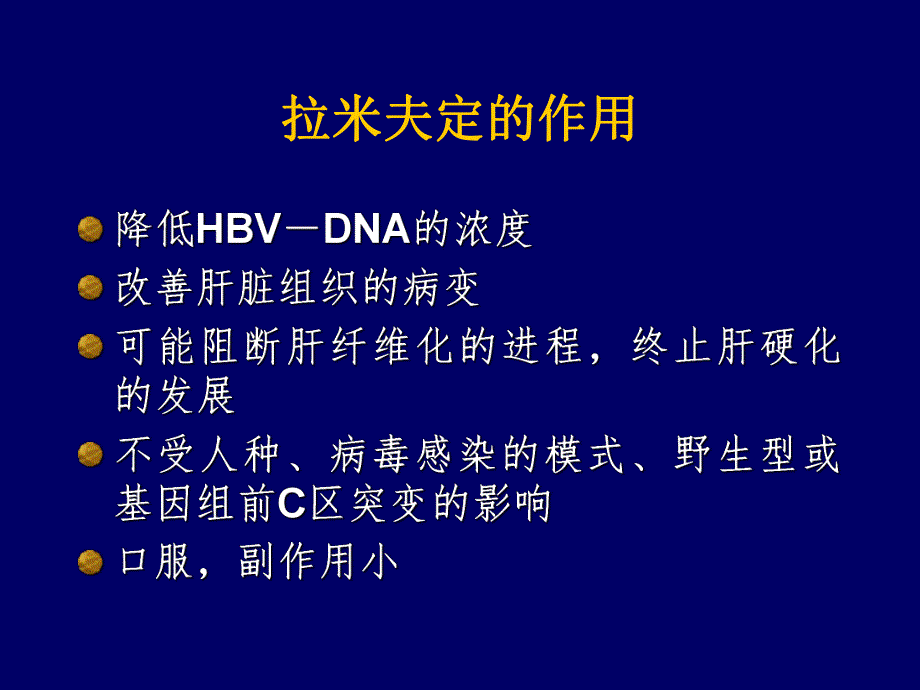 拉米夫定的作用

降低HBV－DNA的浓度

改善肝脏组织的病变

可能阻断肝纤维化的进程，终止肝硬化的发展

不受人种、病毒感染的模式、野生型或基因组前C区突变的影响

口服，副作用小